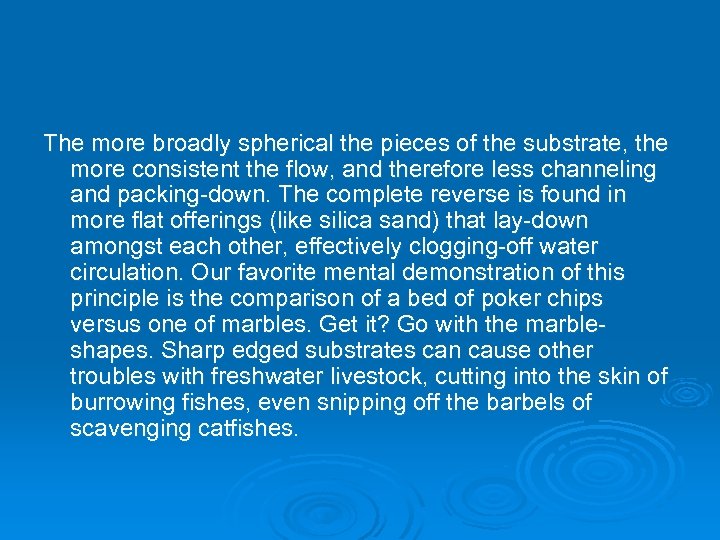 The more broadly spherical the pieces of the substrate, the more consistent the flow, and therefore less channeling and packing-down. The complete reverse is found in more flat offerings (like silica sand) that lay-down amongst each other, effectively clogging-off water circulation. Our favorite mental demonstration of this principle is the comparison of a bed of poker chips versus one of marbles. Get it? Go with the marble-shapes. Sharp edged substrates can cause other troubles with freshwater livestock, cutting into the skin of burrowing fishes, even snipping off the barbels of scavenging catfishes.